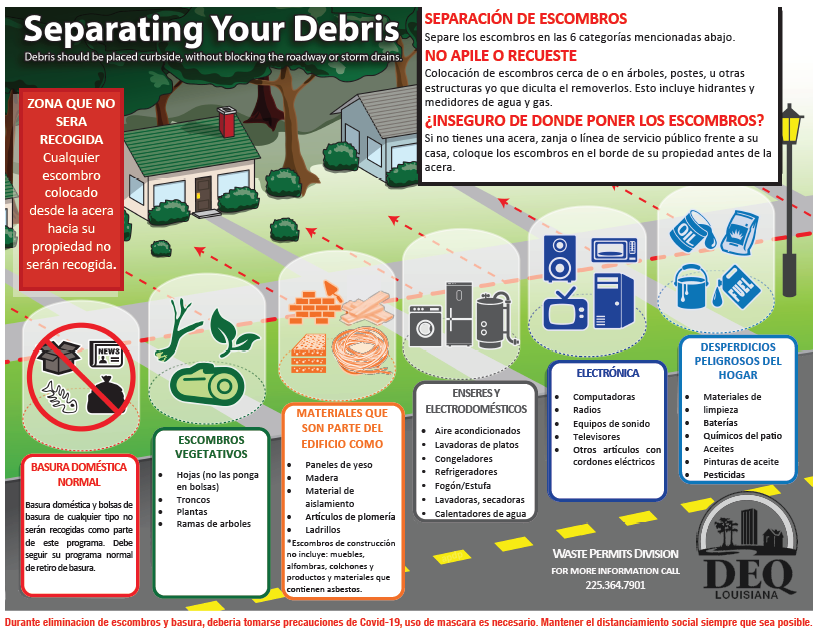 Separating Your Debris

Debris should be placed curbside, without blocking the roadway or storm drains.

SEPARACIÓN DE ESCOMBROS

Separe los escombros en las 6 categorías mencionadas abajo.

NO APILE O RECUESTE

Colocación de escombros cerca de o en árboles, postes, u otras estructuras yo que diculta el removerlos. Esto incluye hidrantes y medidores de agua y gas.

¿INSEGURO DE DONDE PONER LOS ESCOMBROS?

Si no tienes una acera, zanja o línea de servicio público frente a su casa, coloque los escombros en el borde de su propiedad antes de la acera.

ZONA QUE NO SERA RECOGIDA

Cualquier escombro colocado desde la acera hacia su propiedad no serán recogida.

NEWS

OIL

FUEL

BASURA DOMÉSTICA NORMAL

Basura doméstica y bolsas de basura de cualquier tipo no serán recogidas como parte de este programa. Debe seguir su programa normal de retiro de basura.

ESCOMBROS VEGETATIVOS

- Hojas (no las ponga en bolsas)
- Troncos
- Plantas
- Ramas de arboles

MATERIALES QUE SON PARTE DEL EDIFICIO COMO

- Paneles de yeso
- Madera
- Material de aislamiento
- Artículos de plomería
- Ladrillos

*Escombros de construcción no incluye: muebles, alfombras, colchones y productos y materiales que contienen asbestos.

ENSERES Y ELECTRODOMÉSTICOS

- Aire acondicionados
- Lavadoras de platos
- Congeladores
- Refrigeradores
- Fogón/Estufa
- Lavadoras, secadoras
- Calentadores de agua

ELECTRÓNICA

- Computadoras
- Radios
- Equipos de sonido
- Televisores
- Otros artículos con cordones eléctricos

DESPERDICIOS PELIGROSOS DEL HOGAR

- Materiales de limpieza
- Baterías
- Químicos del patio
- Aceites
- Pinturas de aceite
- Pesticidas

WASTE PERMITS DIVISION

FOR MORE INFORMATION CALL

225.364.7901

DEQ

LOUISIANA

Durante eliminacion de escombros y basura, deberia tomarse precauciones de Covid-19, uso de mascara es necesario. Mantener el distanciamiento social siempre que sea posible.